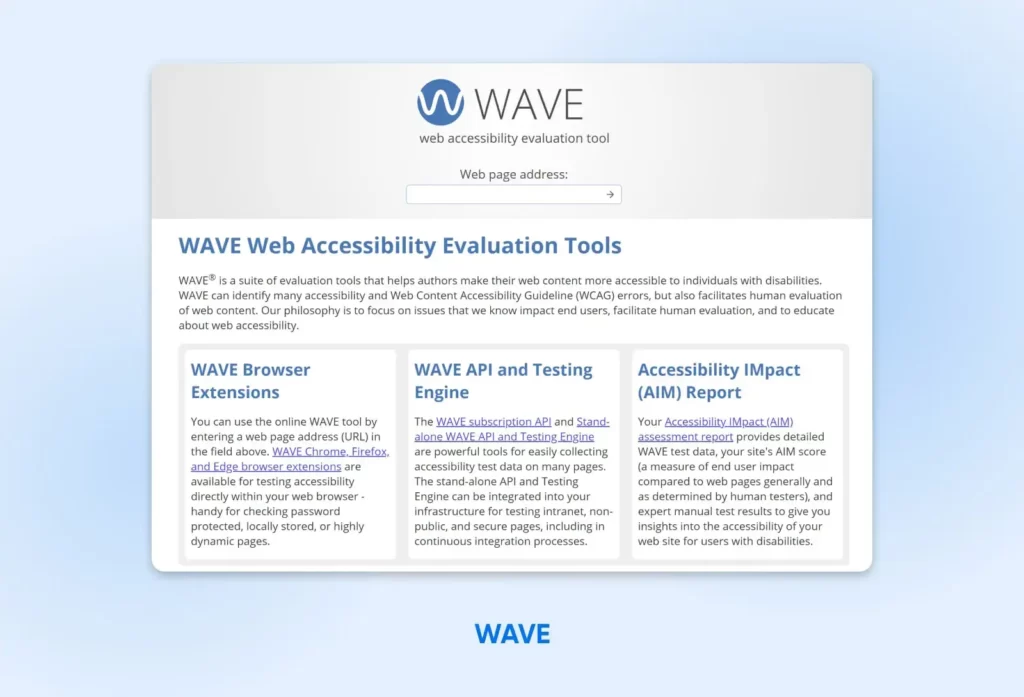 WAVE

web accessibility evaluation tool

Web page address:

WAVE Web Accessibility Evaluation Tools

WAVE® is a suite of evaluation tools that helps authors make their web content more accessible to individuals with disabilities. WAVE can identify many accessibility and Web Content Accessibility Guideline (WCAG) errors, but also facilitates human evaluation of web content. Our philosophy is to focus on issues that we know impact end users, facilitate human evaluation, and to educate about web accessibility.

WAVE Browser Extensions

You can use the online WAVE tool by entering a web page address (URL) in the field above. WAVE Chrome, Firefox, and Edge browser extensions are available for testing accessibility directly within your web browser - handy for checking password protected, locally stored, or highly dynamic pages.

WAVE API and Testing Engine

The WAVE subscription API and Stand-alone WAVE API and Testing Engine are powerful tools for easily collecting accessibility test data on many pages. The stand-alone API and Testing Engine can be integrated into your infrastructure for testing intranet, non-public, and secure pages, including in continuous integration processes.

Accessibility IMpact (AIM) Report

Your Accessibility IMpact (AIM) assessment report provides detailed WAVE test data, your site's AIM score (a measure of end user impact compared to web pages generally and as determined by human testers), and expert manual test results to give you insights into the accessibility of your web site for users with disabilities.

WAVE